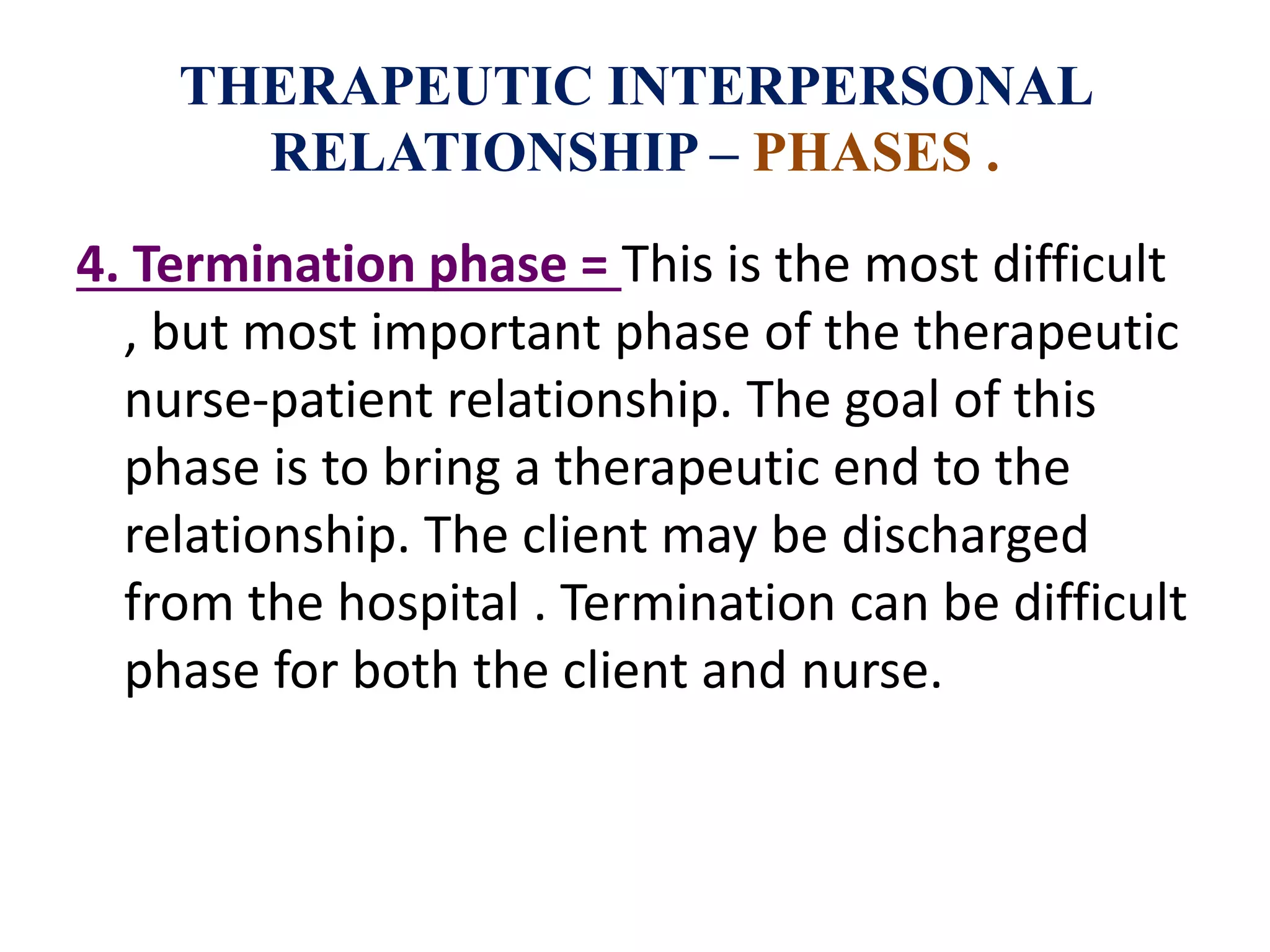 THERAPEUTIC INTERPERSONAL RELATIONSHIP – PHASES .

4. Termination phase = This is the most difficult , but most important phase of the therapeutic nurse-patient relationship. The goal of this phase is to bring a therapeutic end to the relationship. The client may be discharged from the hospital . Termination can be difficult phase for both the client and nurse.